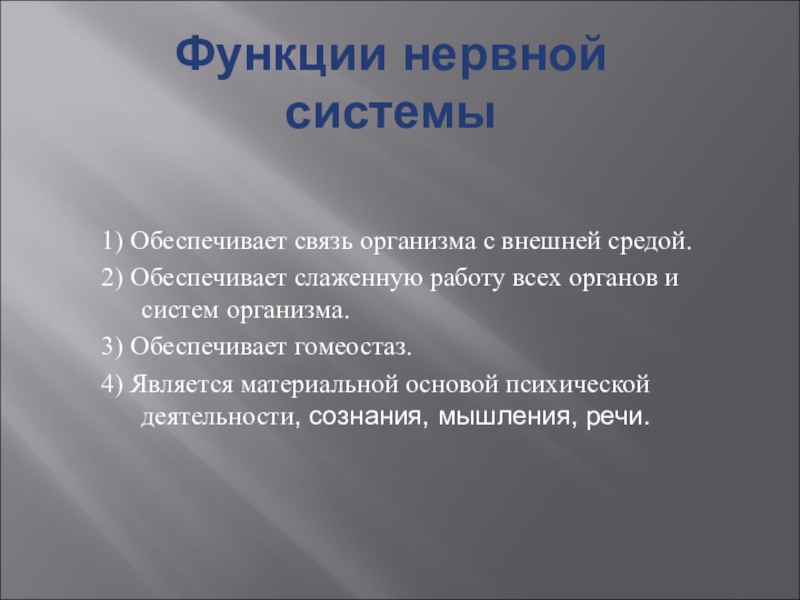 Функции нервной системы

1) Обеспечивает связь организма с внешней средой.

2) Обеспечивает слаженную работу всех органов и систем организма.

3) Обеспечивает гомеостаз.

4) Является материальной основой психической деятельности, сознания, мышления, речи.